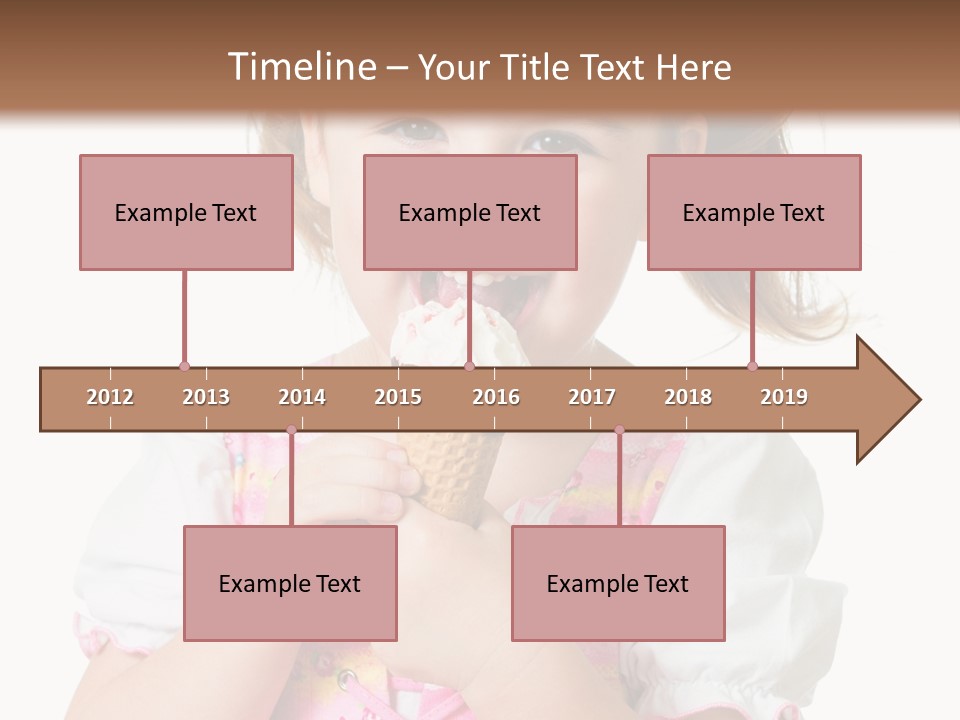 Timeline – Your Title Text Here

Example Text

Example Text

Example Text

2012 2013 2014 2015 2016 2017 2018 2019

Example Text

Example Text